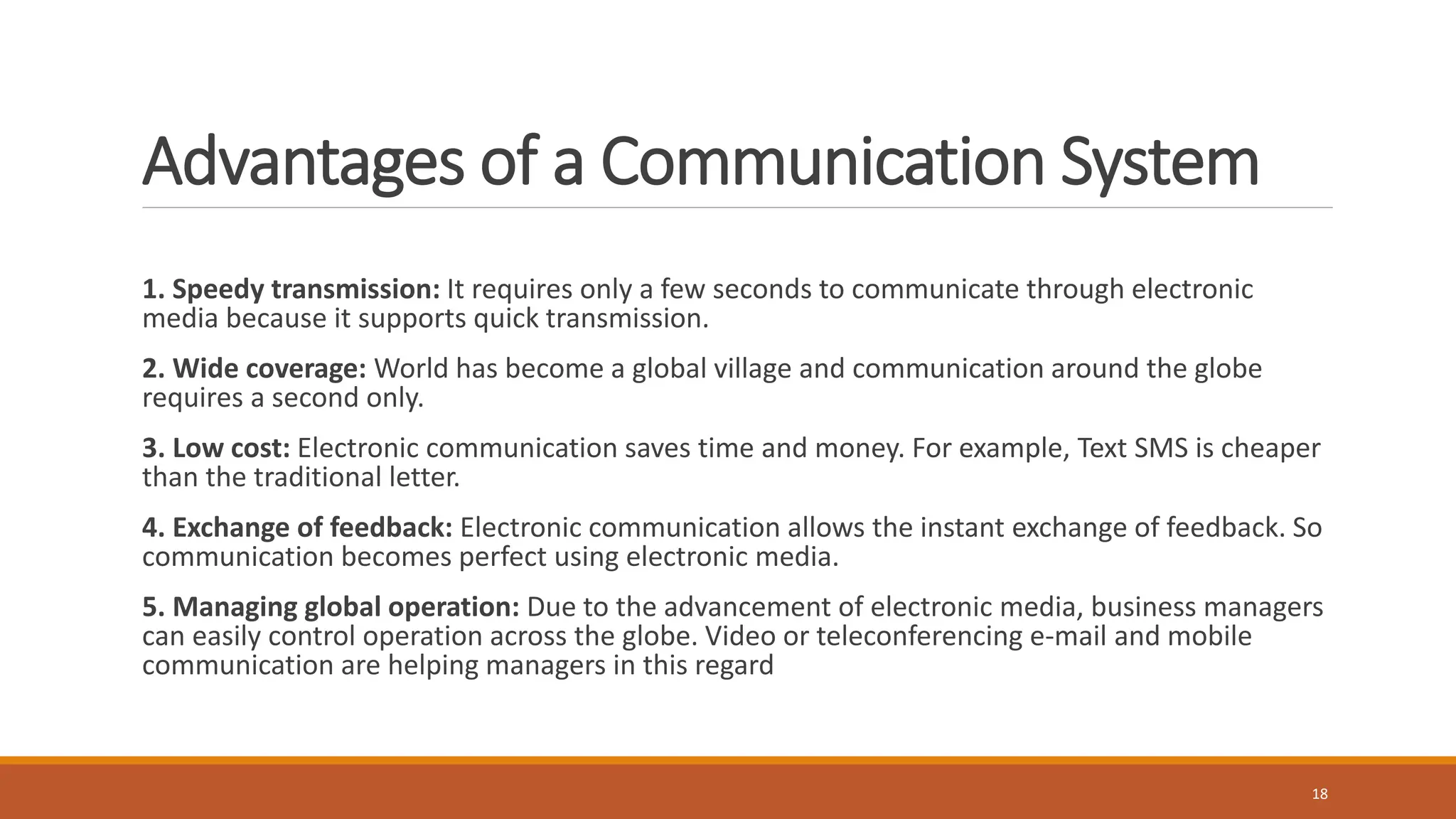 Advantages of a Communication System

1. Speedy transmission: It requires only a few seconds to communicate through electronic media because it supports quick transmission.

2. Wide coverage: World has become a global village and communication around the globe requires a second only.

3. Low cost: Electronic communication saves time and money. For example, Text SMS is cheaper than the traditional letter.

4. Exchange of feedback: Electronic communication allows the instant exchange of feedback. So communication becomes perfect using electronic media.

5. Managing global operation: Due to the advancement of electronic media, business managers can easily control operation across the globe. Video or teleconferencing e-mail and mobile communication are helping managers in this regard

18